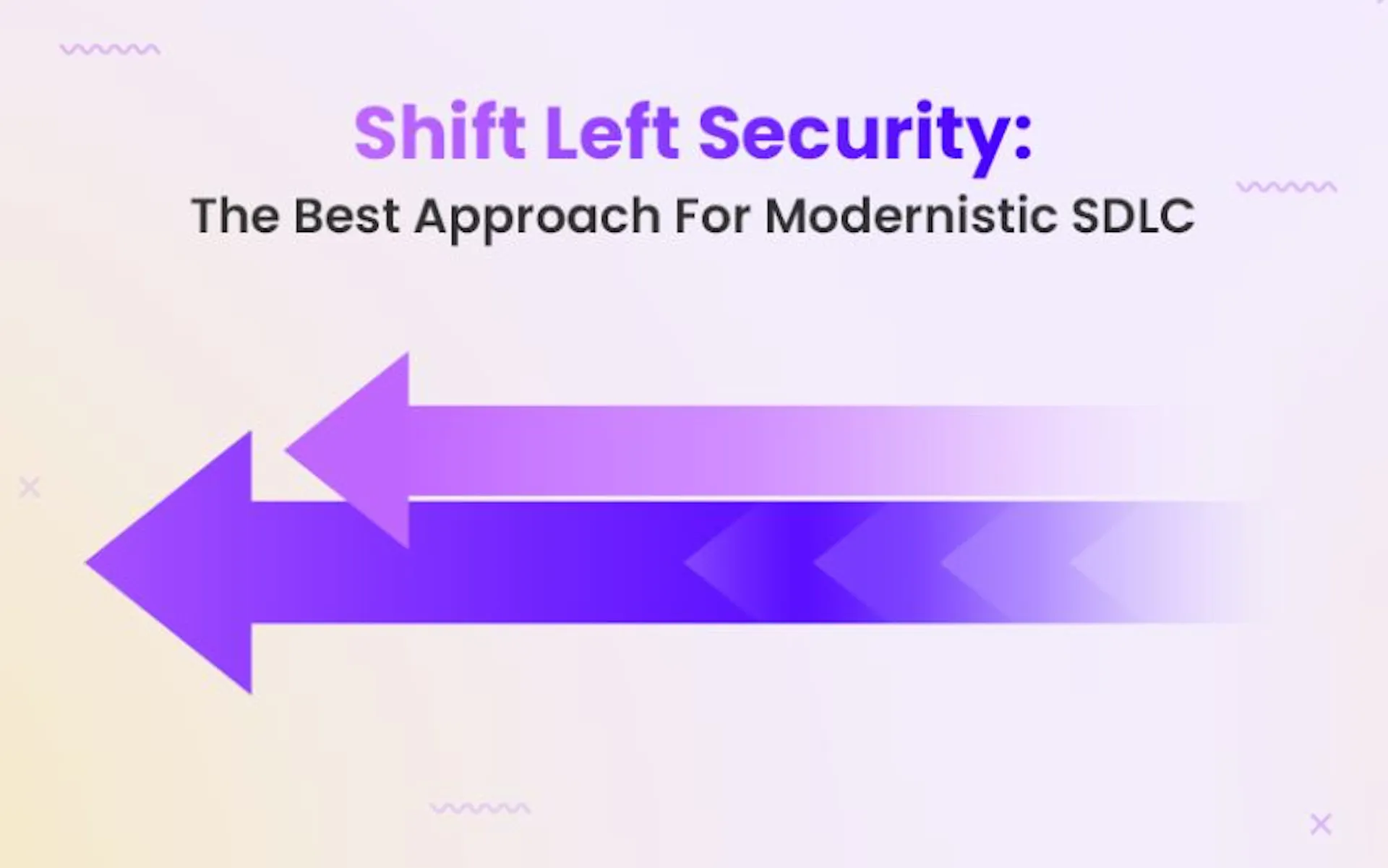 Shift Left Security:
The Best Approach For Modernistic SDLC